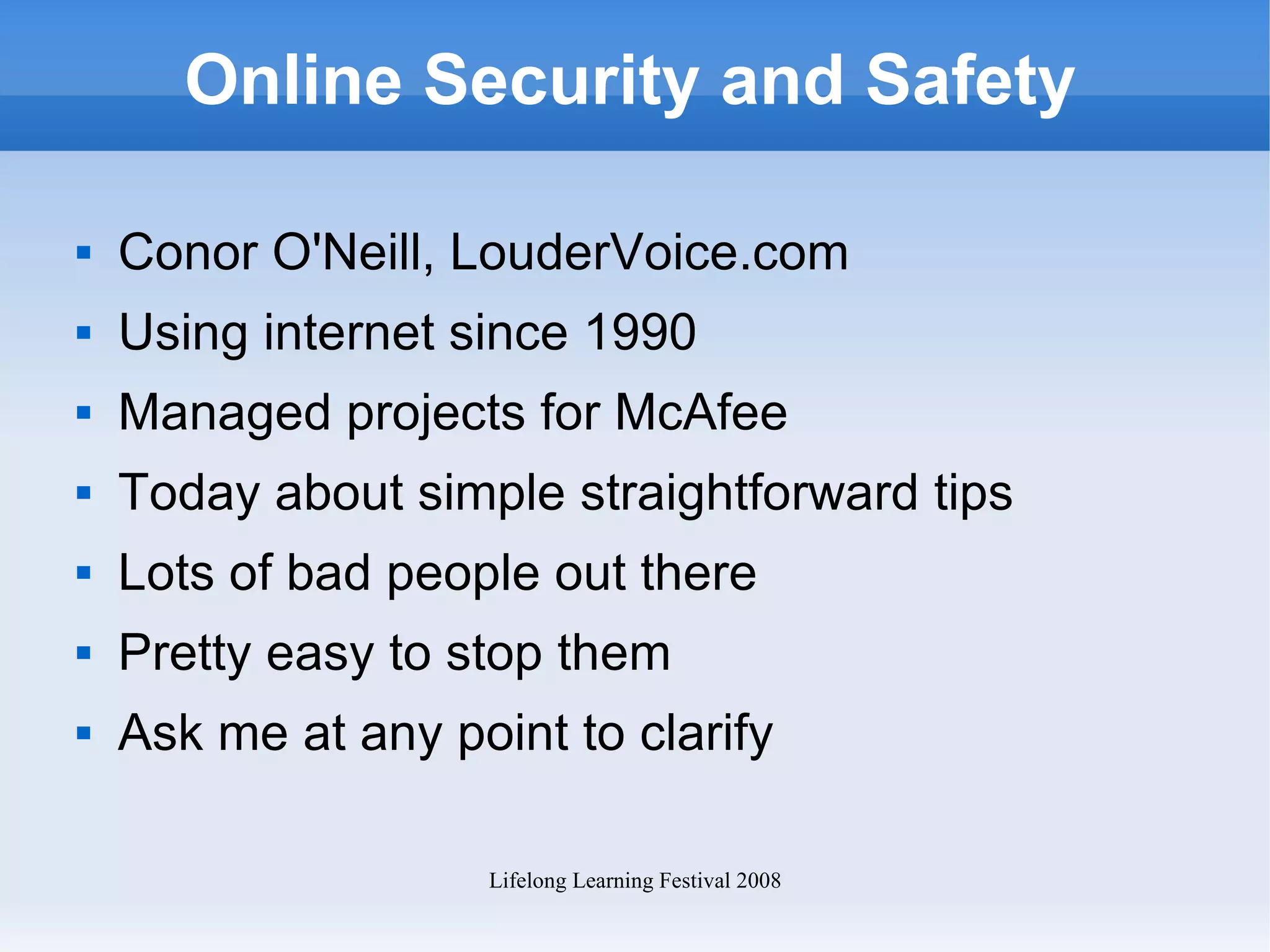 Online Security and Safety

- Conor O'Neill, LouderVoice.com
- Using internet since 1990
- Managed projects for McAfee
- Today about simple straightforward tips
- Lots of bad people out there
- Pretty easy to stop them
- Ask me at any point to clarify

Lifelong Learning Festival 2008